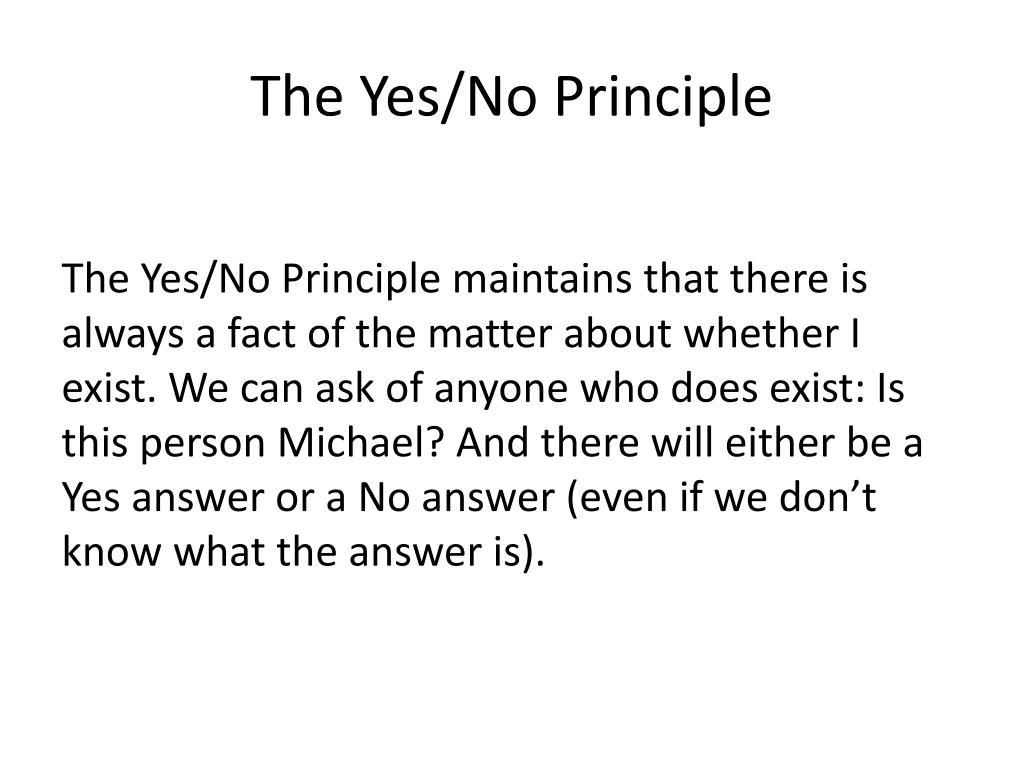 The Yes/No Principle

The Yes/No Principle maintains that there is always a fact of the matter about whether I exist. We can ask of anyone who does exist: Is this person Michael? And there will either be a Yes answer or a No answer (even if we don’t know what the answer is).